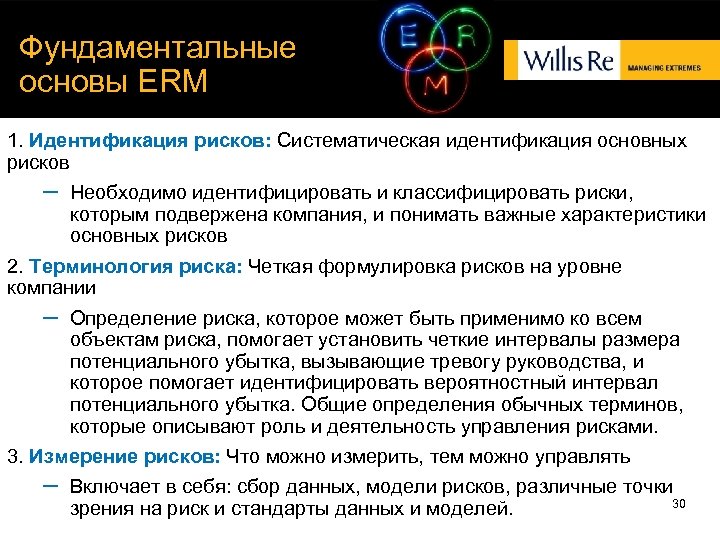 Фундаментальные основы ERM

E R M

Willis Re MANAGING EXTREMES

1. Идентификация рисков: Систематическая идентификация основных рисков

– Необходимо идентифицировать и классифицировать риски, которым подвержена компания, и понимать важные характеристики основных рисков

2. Терминология риска: Четкая формулировка рисков на уровне компании

– Определение риска, которое может быть применимо ко всем объектам риска, помогает установить четкие интервалы размера потенциального убытка, вызывающие тревогу руководства, и которое помогает идентифицировать вероятностный интервал потенциального убытка. Общие определения обычных терминов, которые описывают роль и деятельность управления рисками.

3. Измерение рисков: Что можно измерить, тем можно управлять

– Включает в себя: сбор данных, модели рисков, различные точки зрения на риск и стандарты данных и моделей.

30